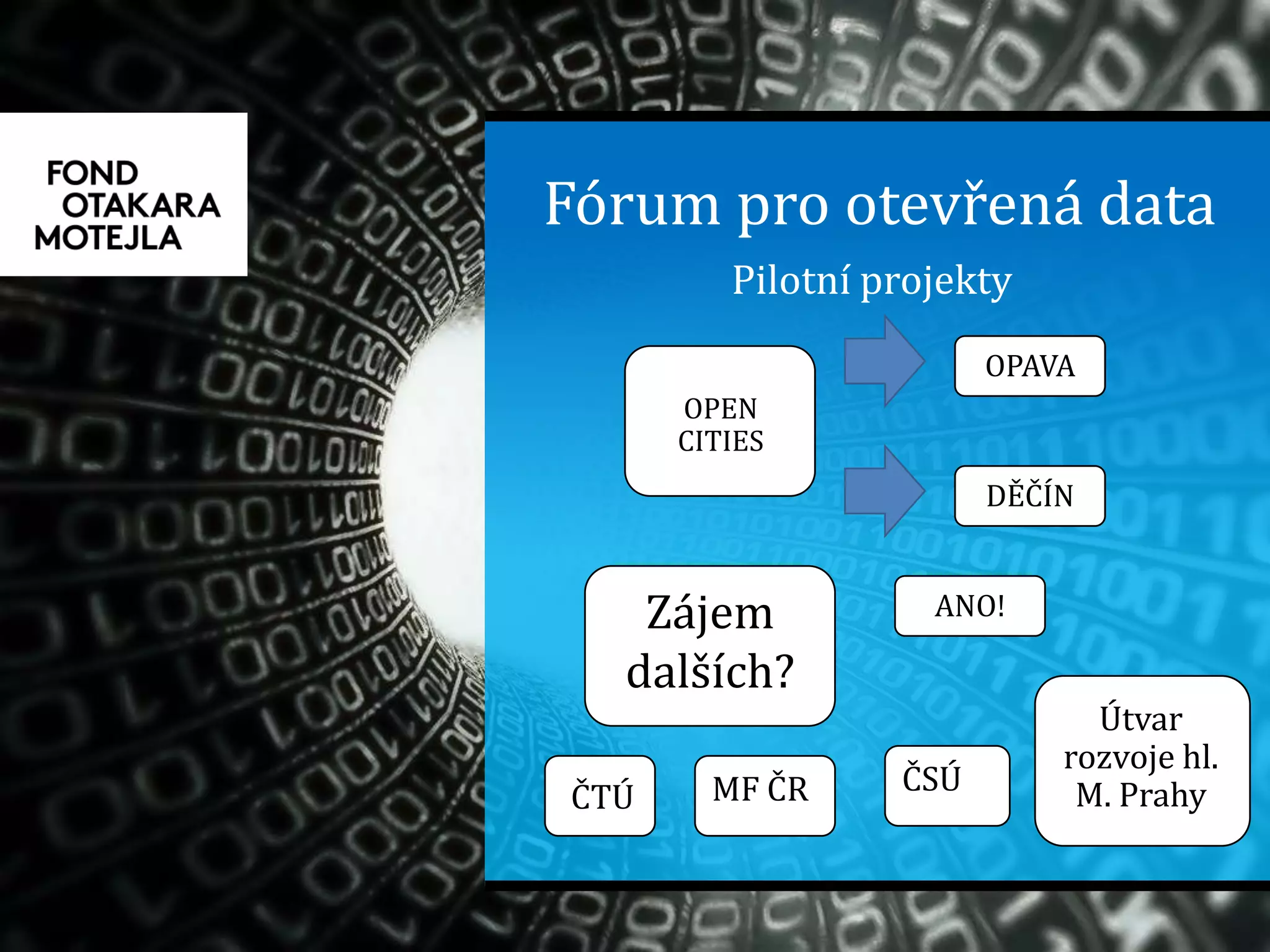 FOND
OTAKARA
MOTEJLA

Fórum pro otevřená data

Pilotní projekty

OPEN CITIES

OPAVA

DĚČÍN

Zájem dalších?

ANO!

ČTÚ

MF ČR

ČSÚ

Útvar rozvoje hl. M. Prahy